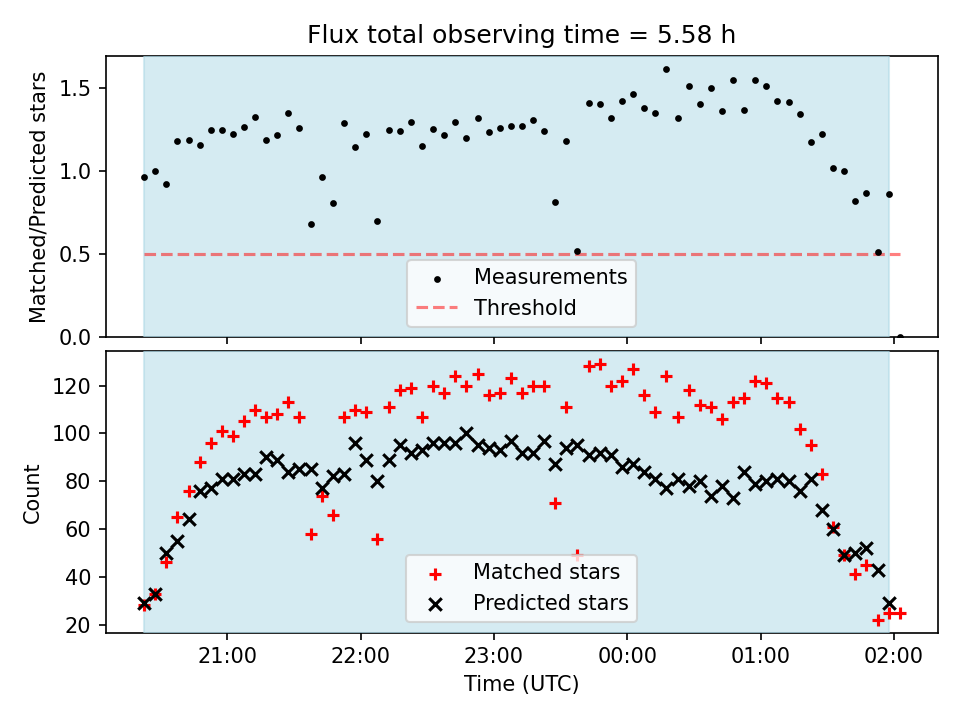 Flux total observing time = 5.58 h

Matched/Predicted stars

1.5
1.0
0.5
0.0

Measurements
Threshold

Count

120
100
80
60
40
20

Matched stars
Predicted stars

21:00
22:00
23:00
00:00
01:00
02:00

Time (UTC)